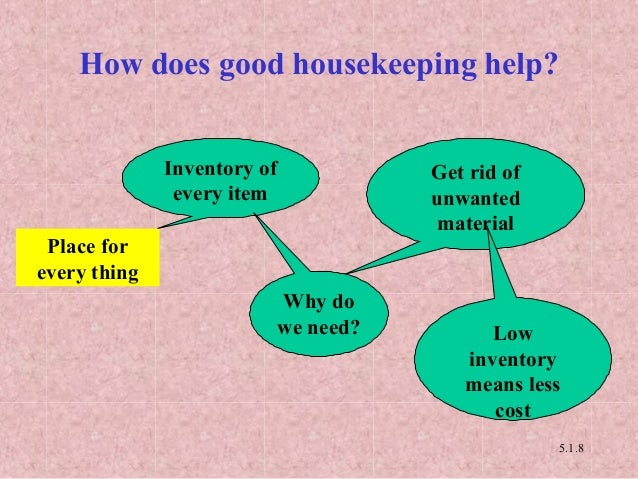 How does good housekeeping help?

Inventory of every item

Get rid of unwanted material

Place for every thing

Why do we need?

Low inventory means less cost

5.1.8